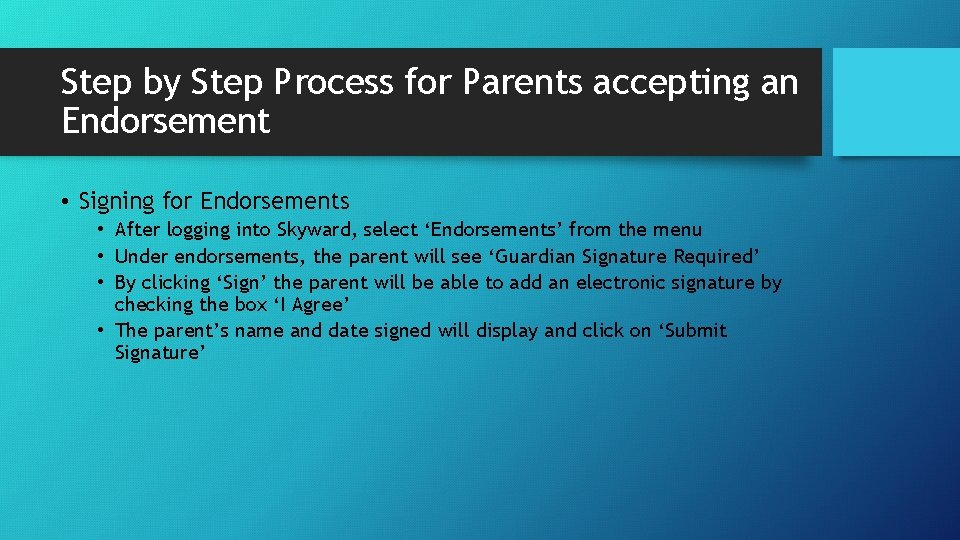 Step by Step Process for Parents accepting an Endorsement

• Signing for Endorsements
  • After logging into Skyward, select ‘Endorsements’ from the menu
  • Under endorsements, the parent will see ‘Guardian Signature Required’
  • By clicking ‘Sign’ the parent will be able to add an electronic signature by checking the box ‘I Agree’
  • The parent’s name and date signed will display and click on ‘Submit Signature’